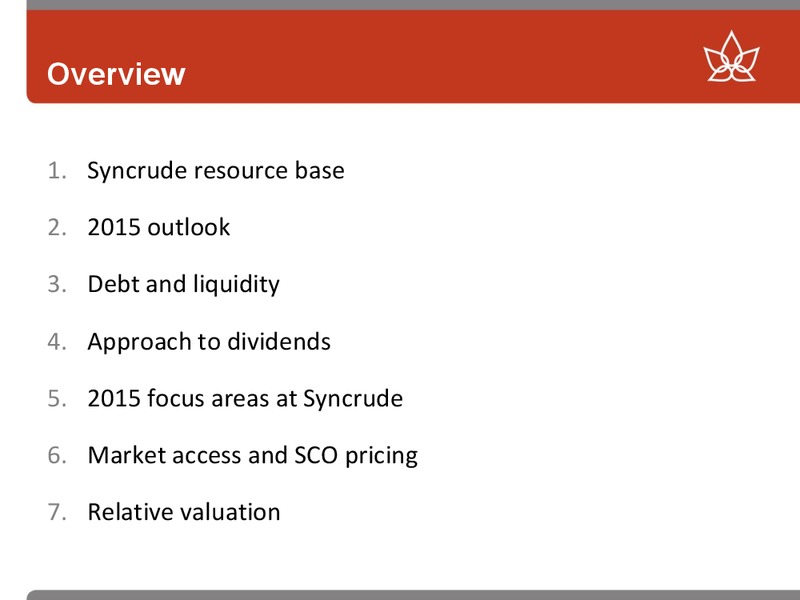 Overview

1. Syncrude resource base
2. 2015 outlook
3. Debt and liquidity
4. Approach to dividends
5. 2015 focus areas at Syncrude
6. Market access and SCO pricing
7. Relative valuation